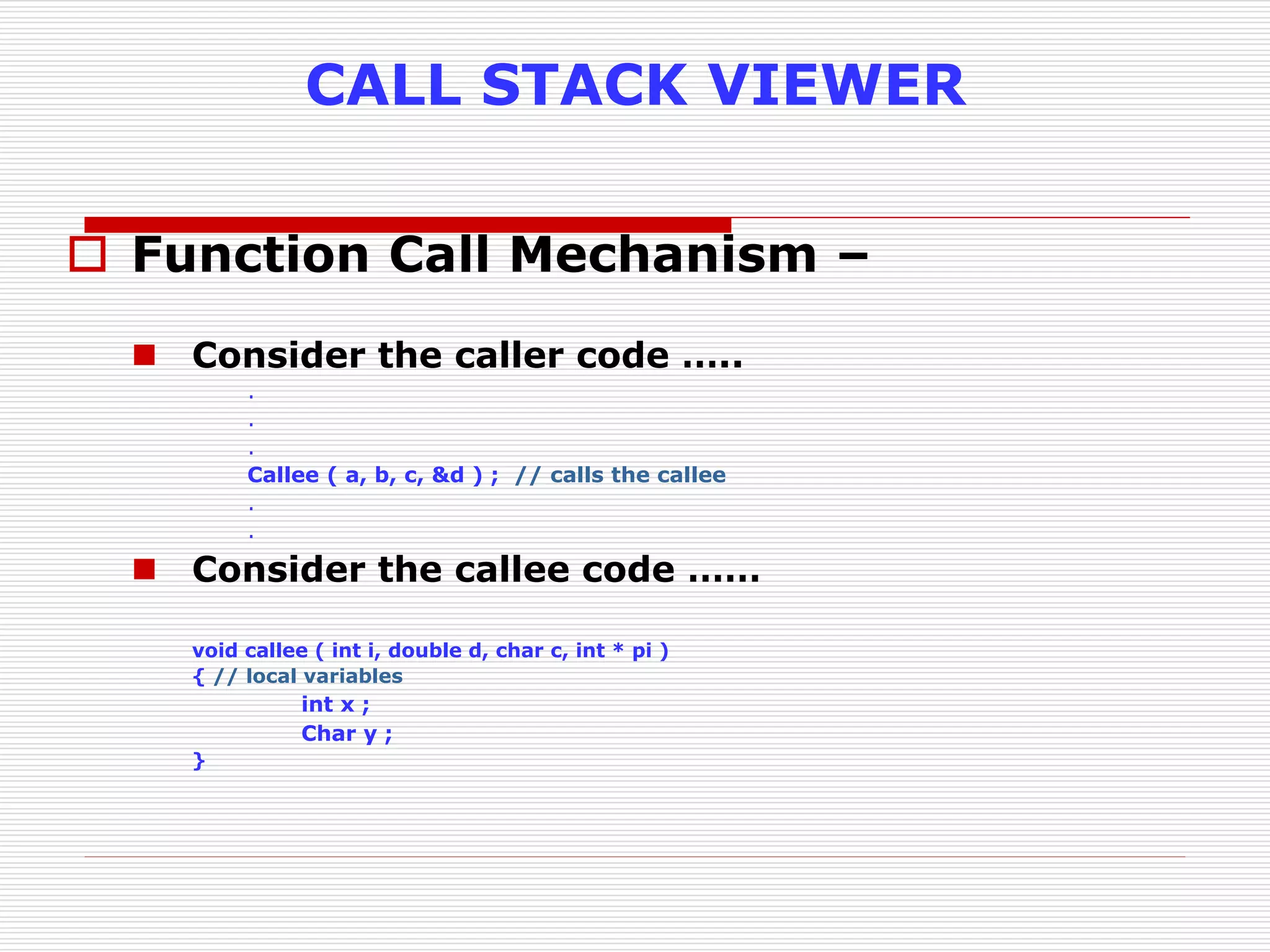 CALL STACK VIEWER

Function Call Mechanism –

Consider the caller code …..

.
.
.
Callee ( a, b, c, &d ) ; // calls the callee
.
.

Consider the callee code ……

void callee ( int i, double d, char c, int * pi )
{ // local variables
int x ;
Char y ;
}